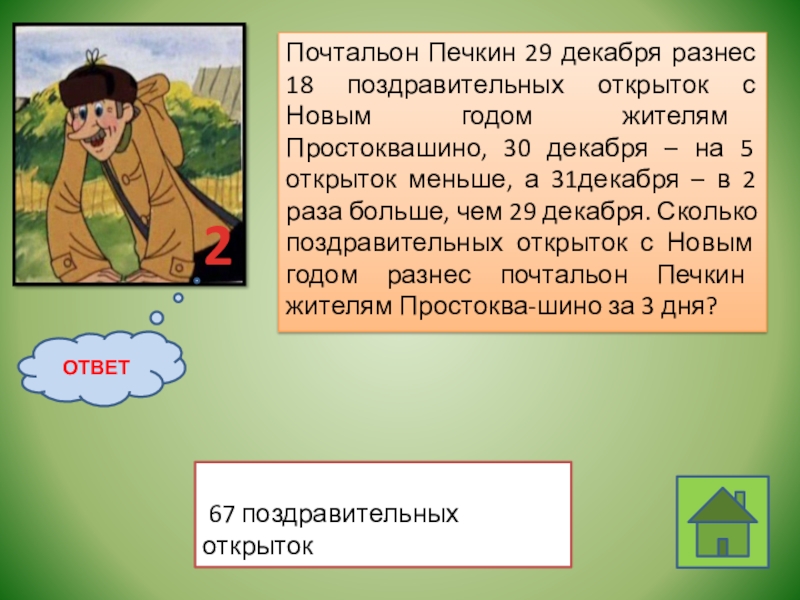 2

Почтальон Печкин 29 декабря разнес 18 поздравительных открыток с Новым годом жителям Простоквашино, 30 декабря – на 5 открыток меньше, а 31декабря – в 2 раза больше, чем 29 декабря. Сколько поздравительных открыток с Новым годом разнес почтальон Печкин жителям Простоква-шино за 3 дня?

ОТВЕТ

67 поздравительных открыток